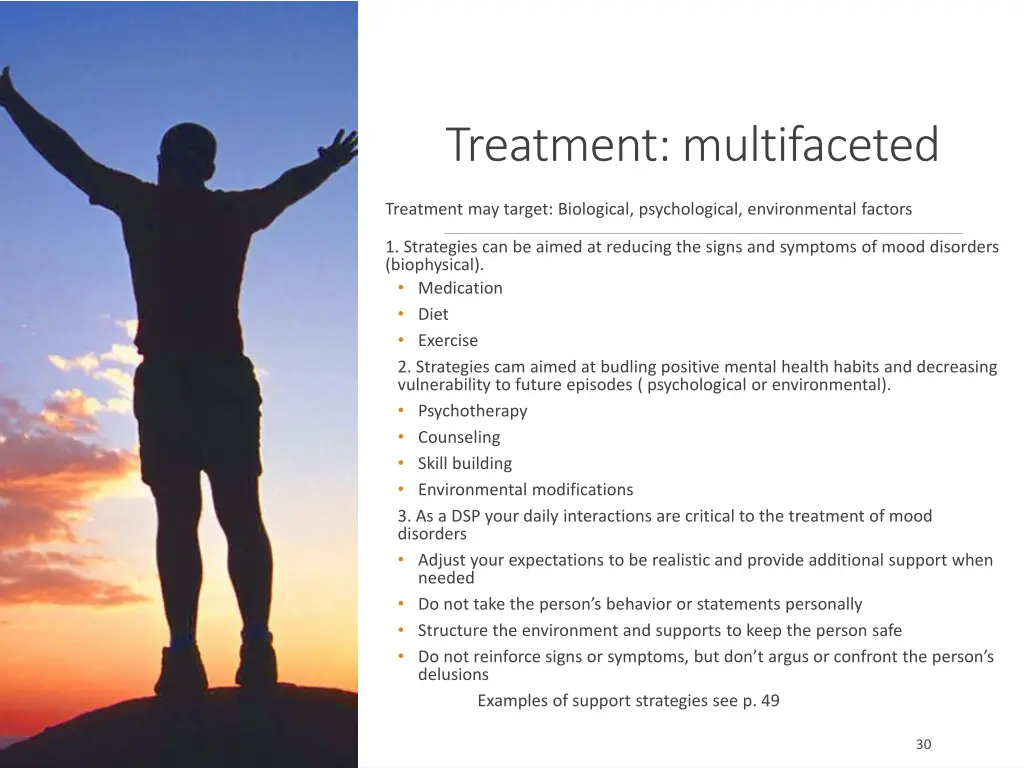 Treatment: multifaceted

Treatment may target: Biological, psychological, environmental factors

1. Strategies can be aimed at reducing the signs and symptoms of mood disorders (biophysical).
• Medication
• Diet
• Exercise
2. Strategies cam aimed at budling positive mental health habits and decreasing vulnerability to future episodes ( psychological or environmental).
• Psychotherapy
• Counseling
• Skill building
• Environmental modifications
3. As a DSP your daily interactions are critical to the treatment of mood disorders
• Adjust your expectations to be realistic and provide additional support when needed
• Do not take the person's behavior or statements personally
• Structure the environment and supports to keep the person safe
• Do not reinforce signs or symptoms, but don't argus or confront the person's delusions
Examples of support strategies see p. 49

30